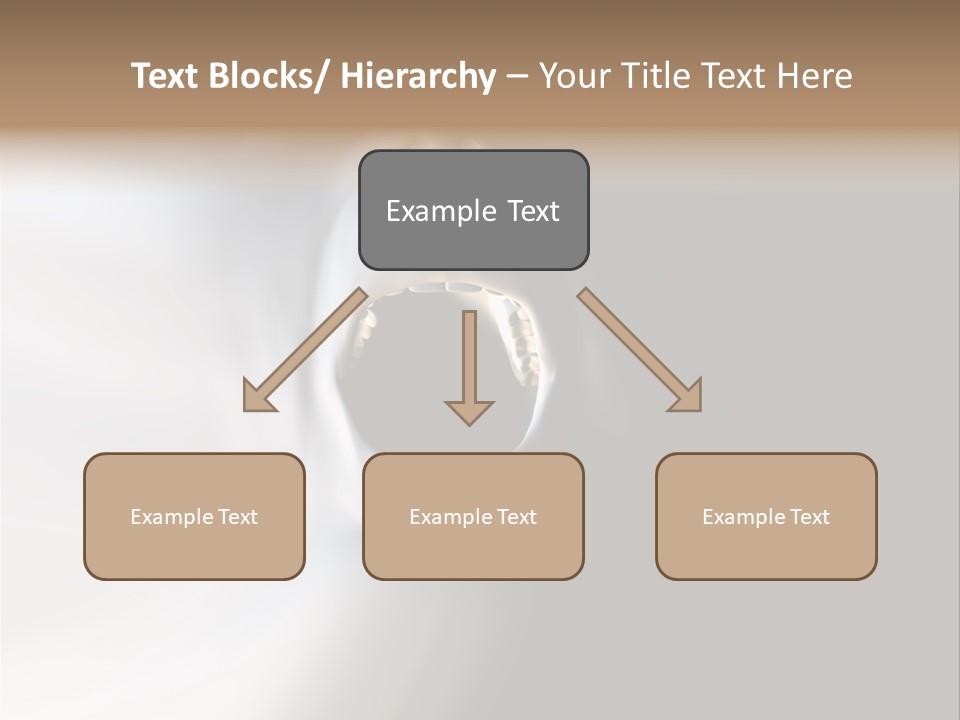 Text Blocks/ Hierarchy – Your Title Text Here

Example Text

Example Text

Example Text

Example Text